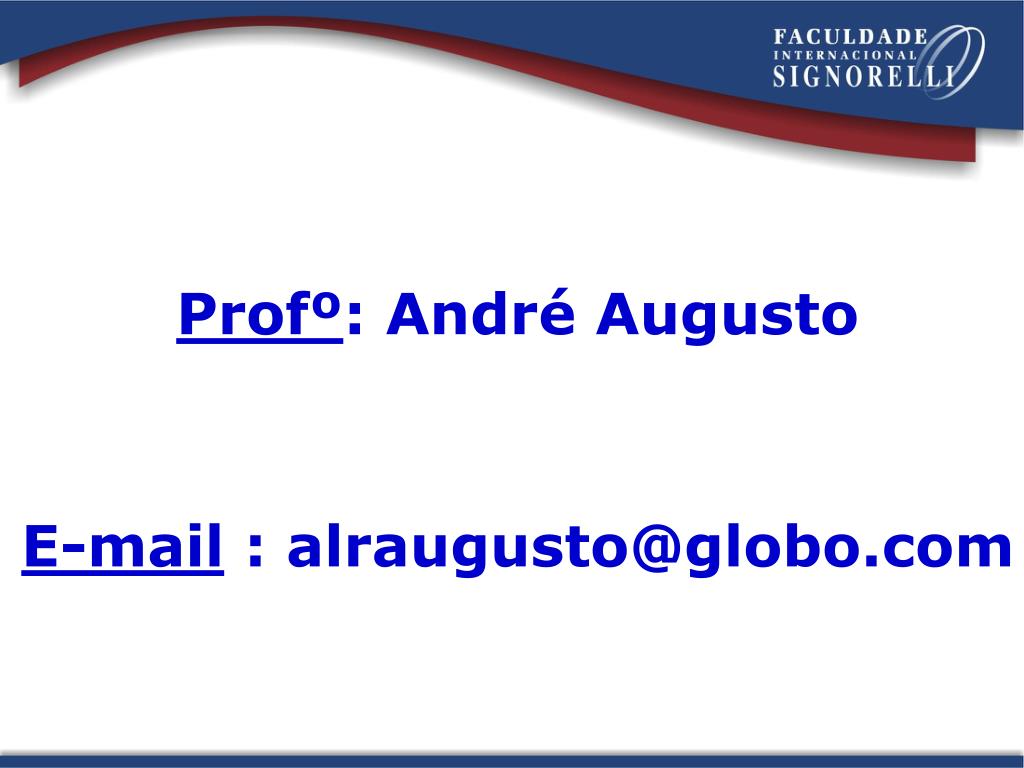 FACULDADE INTERNACIONAL SIGNORELLI

Profº: André Augusto

E-mail : alraugusto@globo.com